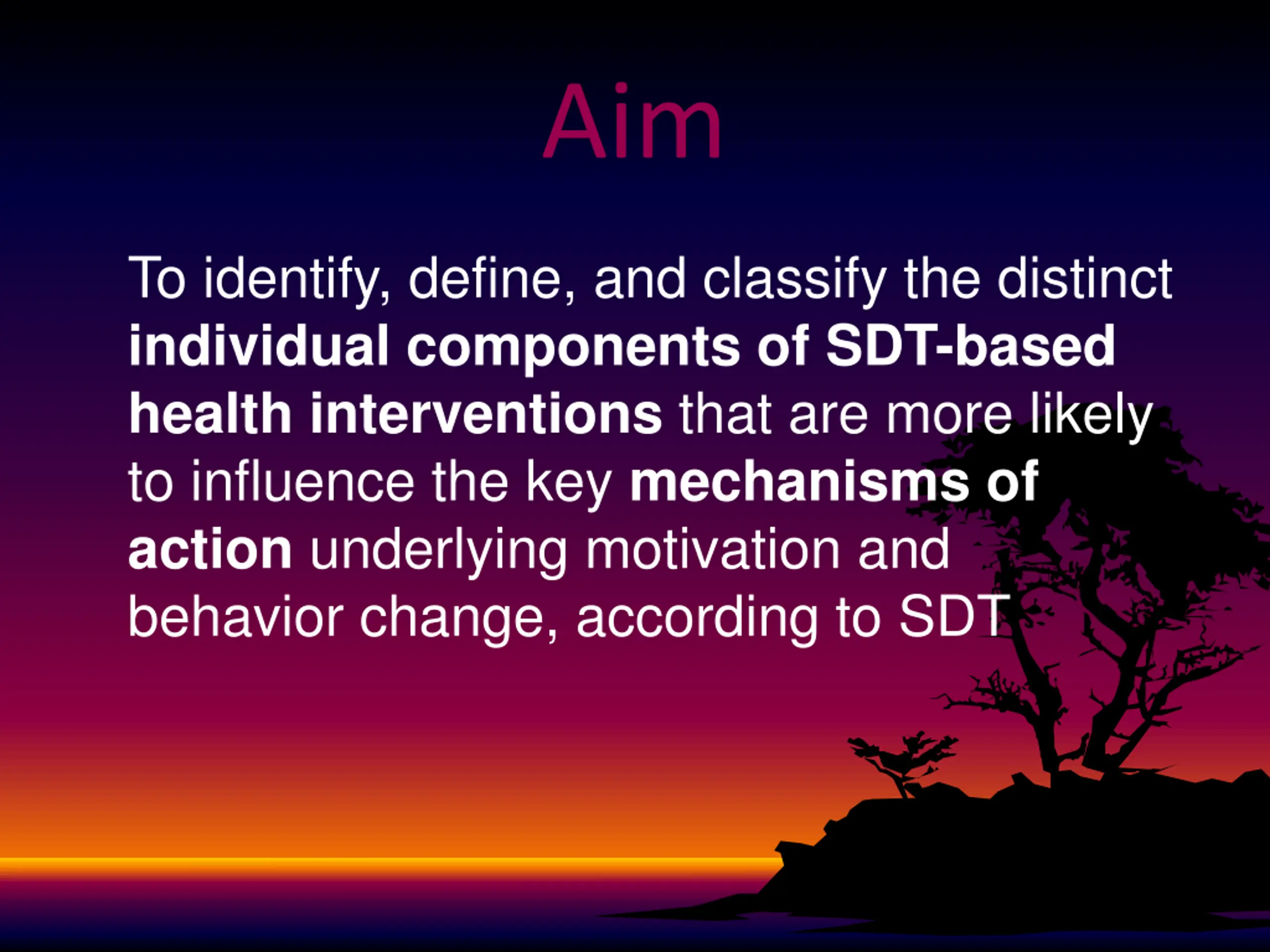 Aim

To identify, define, and classify the distinct individual components of SDT-based health interventions that are more likely to influence the key mechanisms of action underlying motivation and behavior change, according to SDT